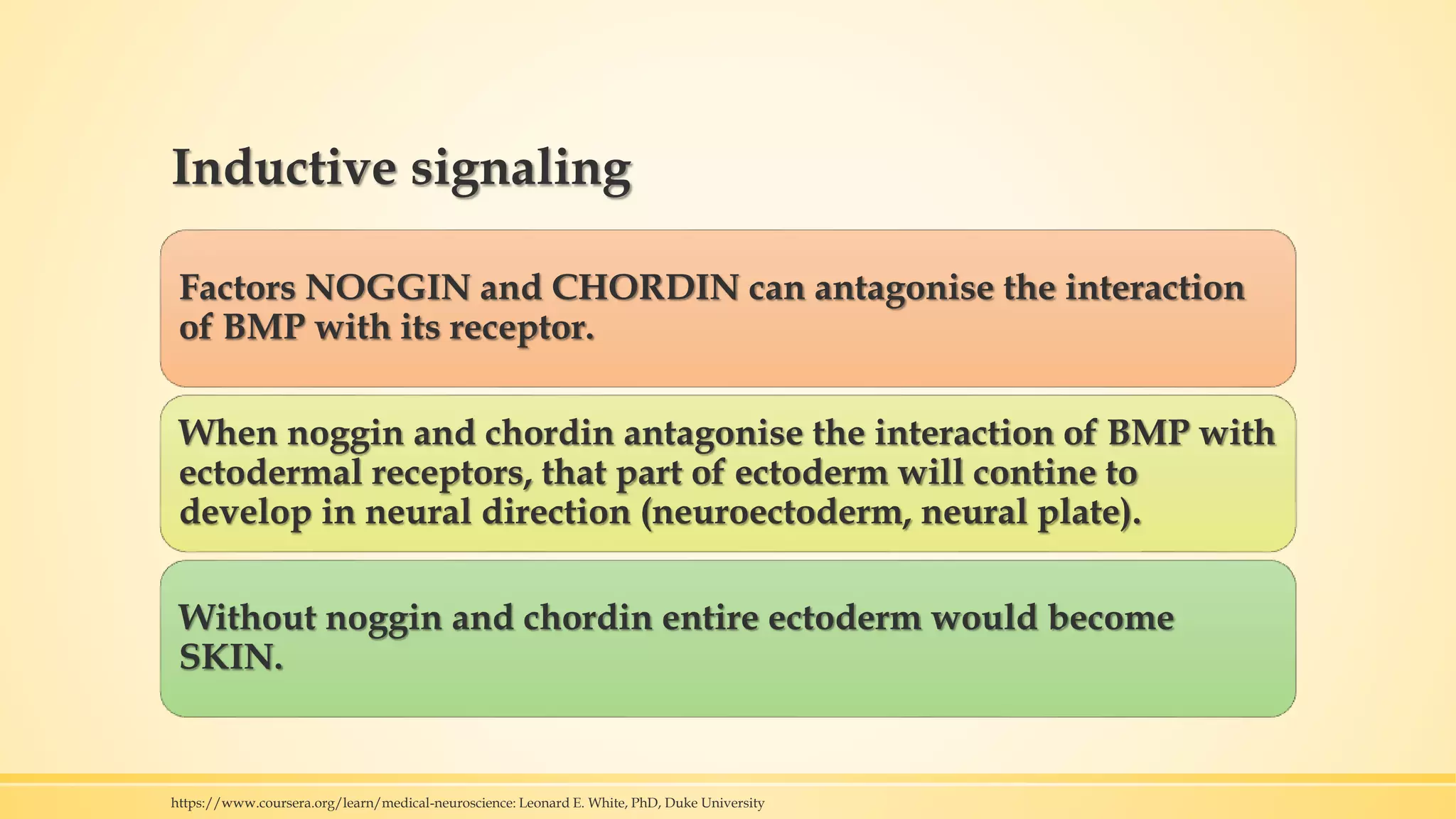 Inductive signaling

Factors NOGGIN and CHORDIN can antagonise the interaction of BMP with its receptor.

When noggin and chordin antagonise the interaction of BMP with ectodermal receptors, that part of ectoderm will contine to develop in neural direction (neuroectoderm, neural plate).

Without noggin and chordin entire ectoderm would become SKIN.

https://www.coursera.org/learn/medical-neuroscience: Leonard E. White, PhD, Duke University